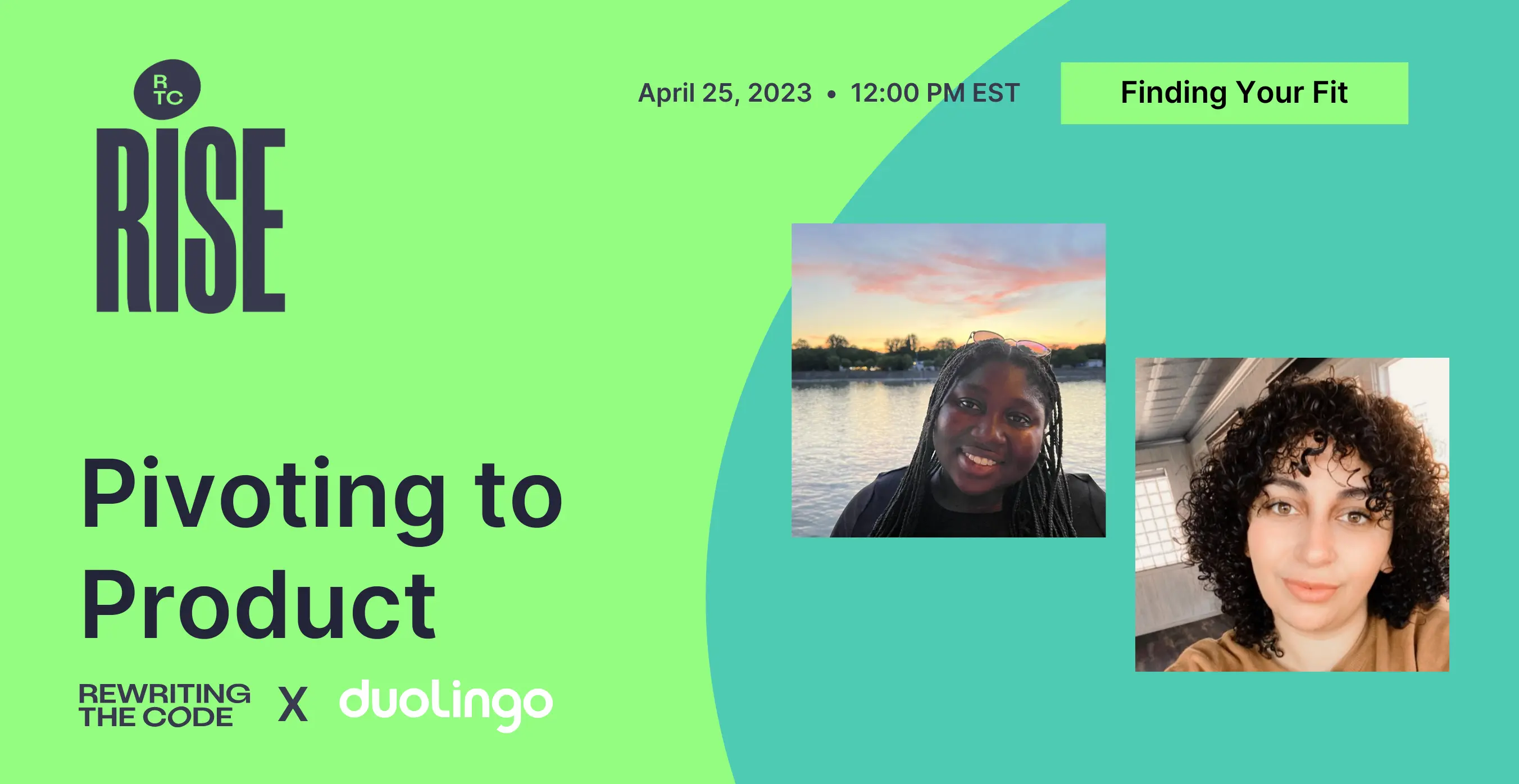 R
TC
RISE

April 25, 2023 • 12:00 PM EST

Finding Your Fit

Pivoting to Product

REWRITING THE CODE X duolingo